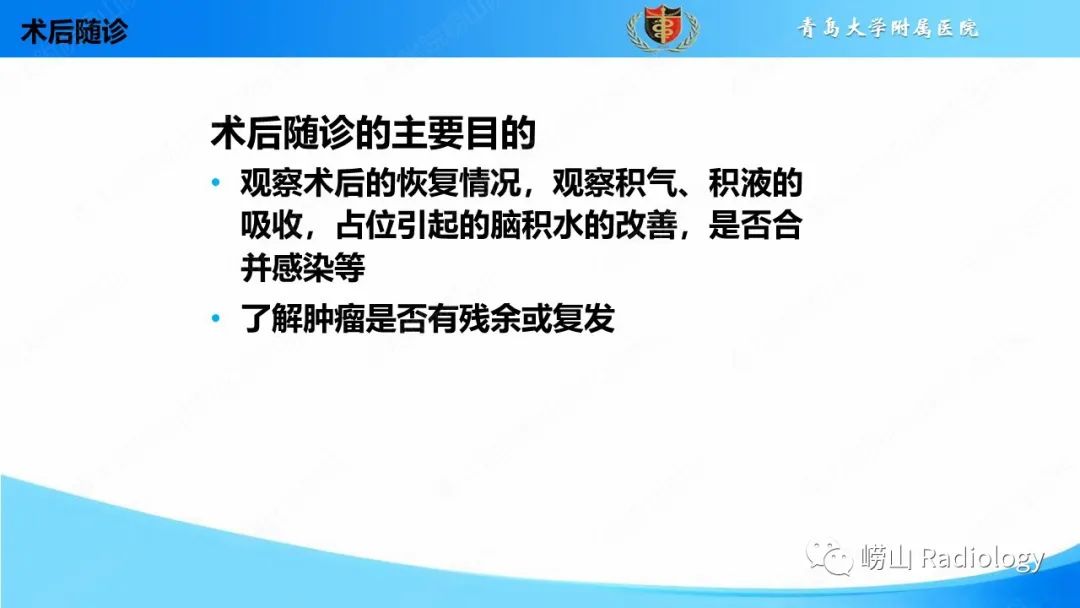 术后随诊

青島大学附属医院

术后随诊的主要目的

• 观察术后的恢复情况，观察积气、积液的吸收，占位引起的脑积水的改善，是否合并感染等

• 了解肿瘤是否有残余或复发

崂山 Radiology